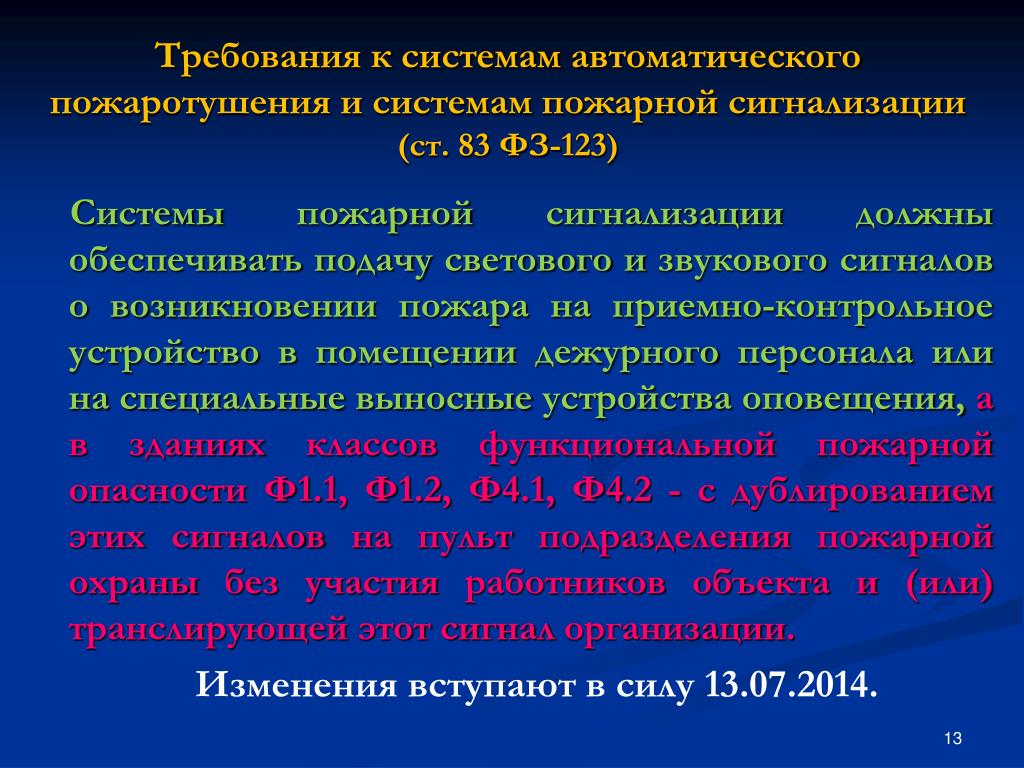 Требования к системам автоматического пожаротушения и системам пожарной сигнализации (ст. 83 ФЗ-123)

Системы пожарной сигнализации должны обеспечивать подачу светового и звукового сигналов о возникновении пожара на приемно-контрольное устройство в помещении дежурного персонала или на специальные выносные устройства оповещения, а в зданиях классов функциональной пожарной опасности Ф1.1, Ф1.2, Ф4.1, Ф4.2 - с дублированием этих сигналов на пульт подразделения пожарной охраны без участия работников объекта и (или) транслирующей этот сигнал организации.

Изменения вступают в силу 13.07.2014.

13